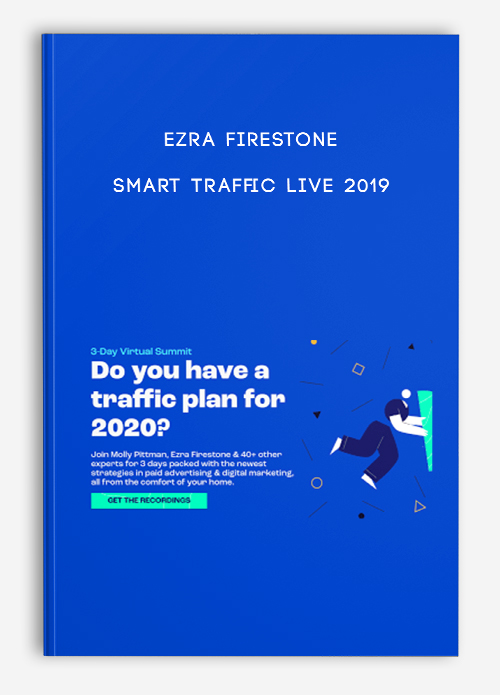 EZRA FIRESTONE

SMART TRAFFIC LIVE 2019

3-Day Virtual Summit

Do you have a traffic plan for 2020?

Join Molly Pittman, Ezra Firestone & 40+ other experts for 3 days packed with the newest strategies in paid advertising & digital marketing, all from the comfort of your home.

GET THE RECORDINGS